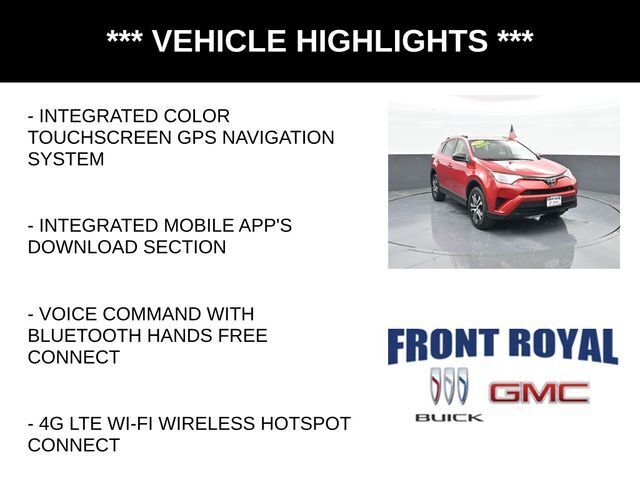 *** VEHICLE HIGHLIGHTS ***

- INTEGRATED COLOR TOUCHSCREEN GPS NAVIGATION SYSTEM

- INTEGRATED MOBILE APP'S DOWNLOAD SECTION

- VOICE COMMAND WITH BLUETOOTH HANDS FREE CONNECT

- 4G LTE WI-FI WIRELESS HOTSPOT CONNECT

FRONT ROYAL

BUICK

GMC